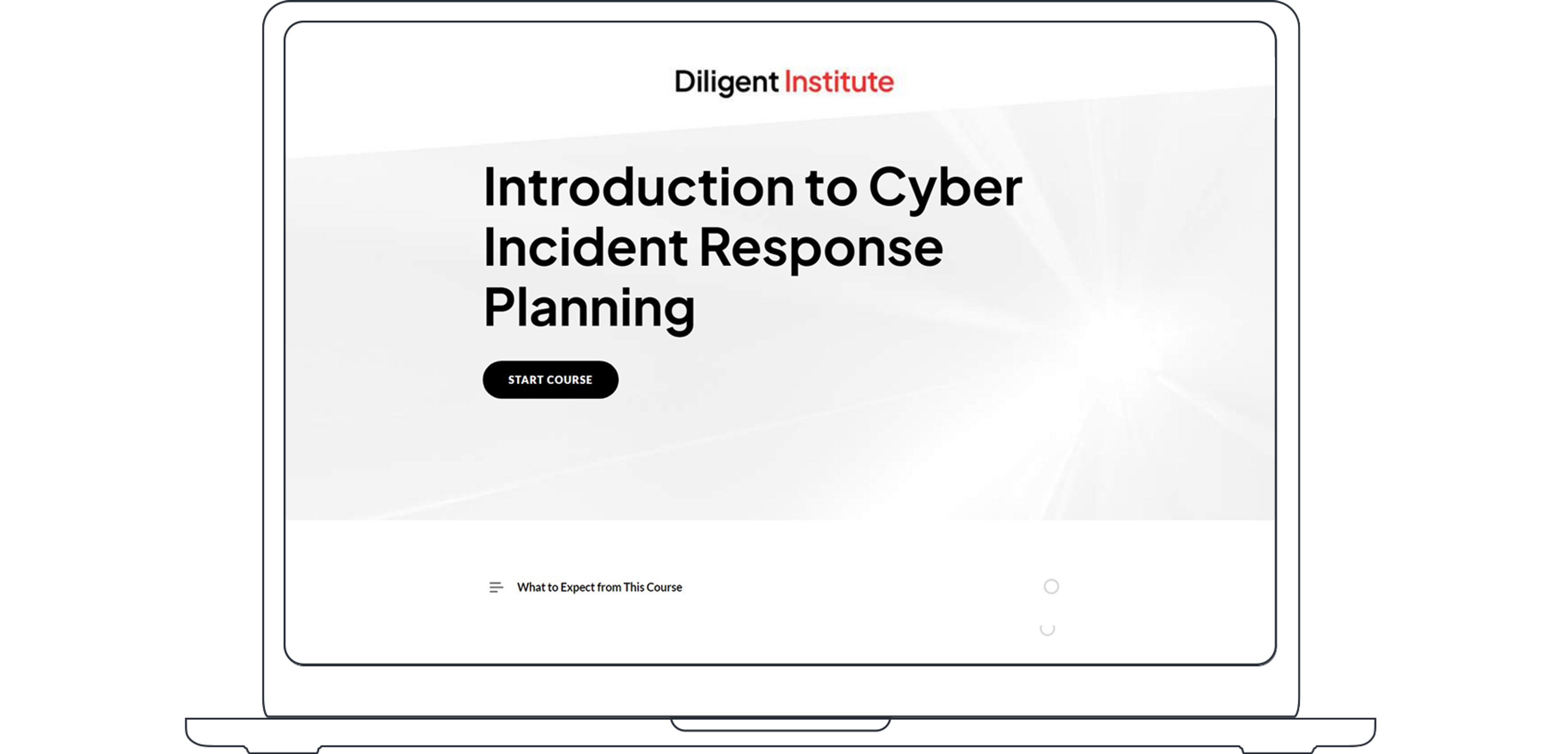 Diligent Institute

Introduction to Cyber Incident Response Planning

START COURSE

What to Expect from This Course